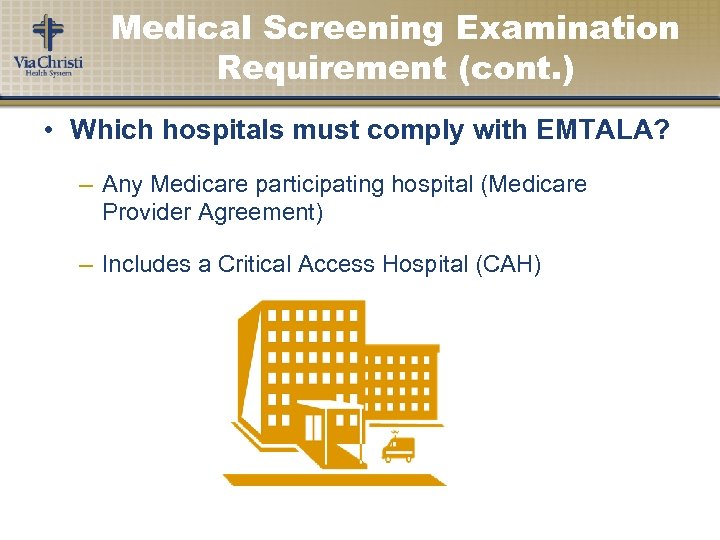 Via Christi
Health System

Medical Screening Examination Requirement (cont.)

• Which hospitals must comply with EMTALA?

– Any Medicare participating hospital (Medicare Provider Agreement)

– Includes a Critical Access Hospital (CAH)